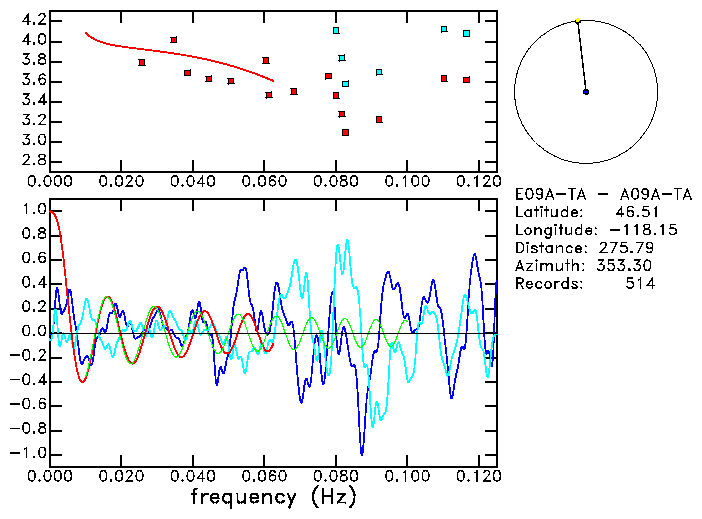 4.2
4.0
3.8
3.6
3.4
3.2
3.0
2.8
0.000 0.020 0.040 0.060 0.080 0.100 0.120

E09A-TA - A09A-TA
Latitude: 46.51
Longitude: -118.15
Distance: 275.79
Azimuth: 353.30
Records: 514

1.0
0.8
0.6
0.4
0.2
0.0
-0.2
-0.4
-0.6
-0.8
-1.0
0.000 0.020 0.040 0.060 0.080 0.100 0.120
frequency (Hz)